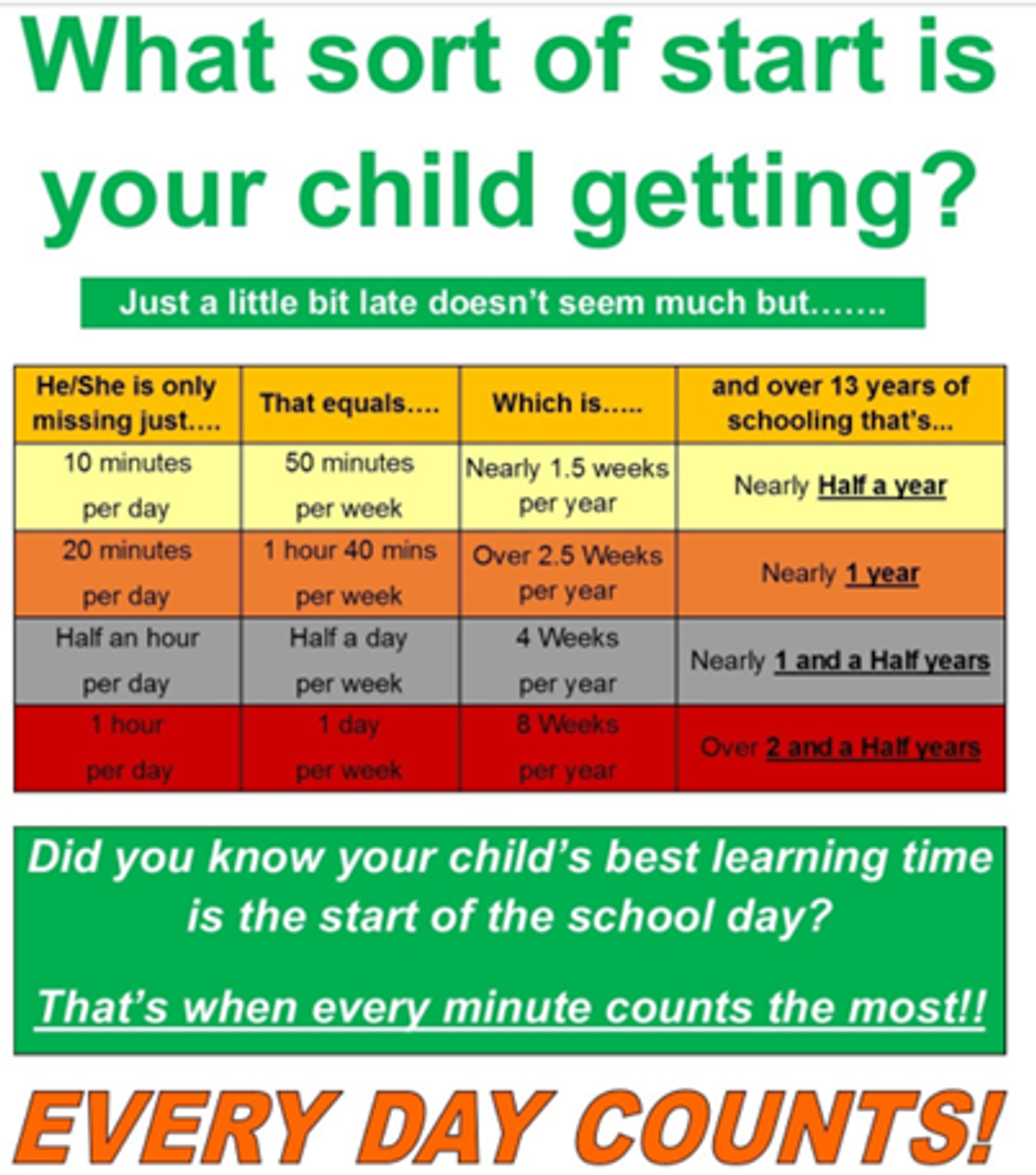 What sort of start is your child getting?

Just a little bit late doesn't seem much but…….

| He/She is only missing just…. | That equals…. | Which is….. | and over 13 years of schooling that's... |
|---|---|---|---|
| 10 minutes per day | 50 minutes per week | Nearly 1.5 weeks per year | Nearly Half a year |
| 20 minutes per day | 1 hour 40 mins per week | Over 2.5 Weeks per year | Nearly 1 year |
| Half an hour per day | Half a day per week | 4 Weeks per year | Nearly 1 and a Half years |
| 1 hour per day | 1 day per week | 8 Weeks per year | Over 2 and a Half years |

Did you know your child's best learning time is the start of the school day?

That's when every minute counts the most!!

EVERY DAY COUNTS!